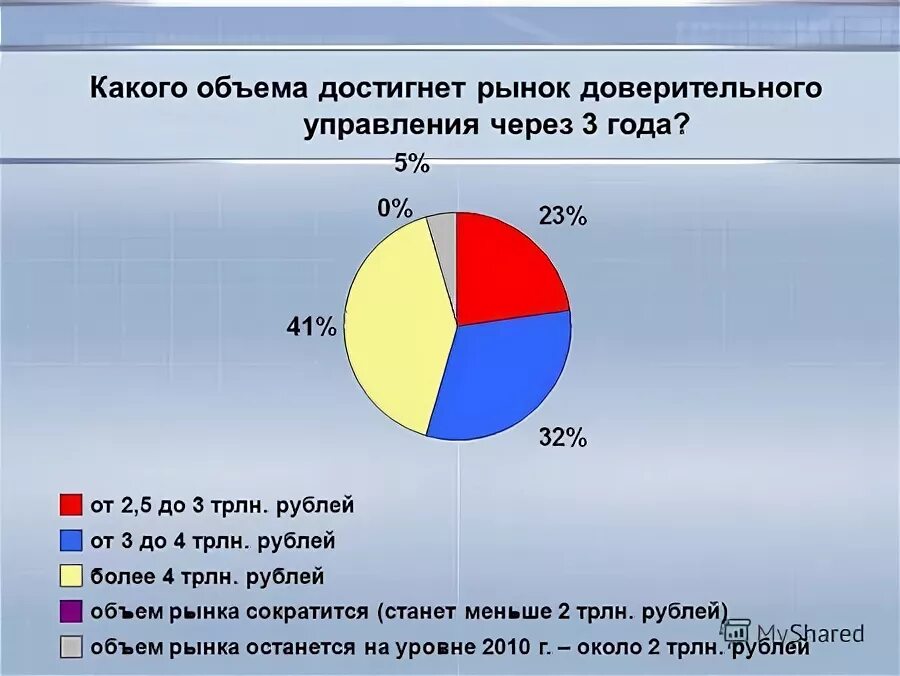 Какого объема достигнет рынок доверительного управления через 3 года?

5%
0%
23%
41%
32%

от 2,5 до 3 трлн. рублей
от 3 до 4 трлн. рублей
более 4 трлн. рублей
объем рынка сократится (станет меньше 2 трлн. рублей)
объем рынка останется на уровне 2010 г. – около 2 трлн. рублей

MyShared